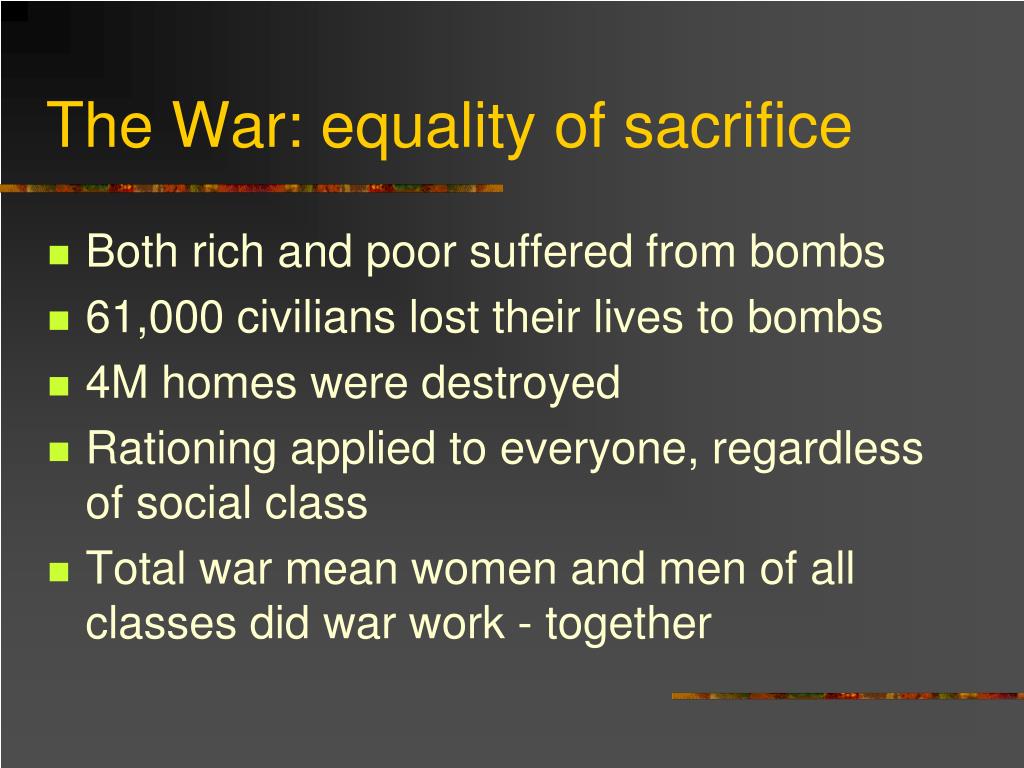 The War: equality of sacrifice

- Both rich and poor suffered from bombs
- 61,000 civilians lost their lives to bombs
- 4M homes were destroyed
- Rationing applied to everyone, regardless of social class
- Total war mean women and men of all classes did war work - together